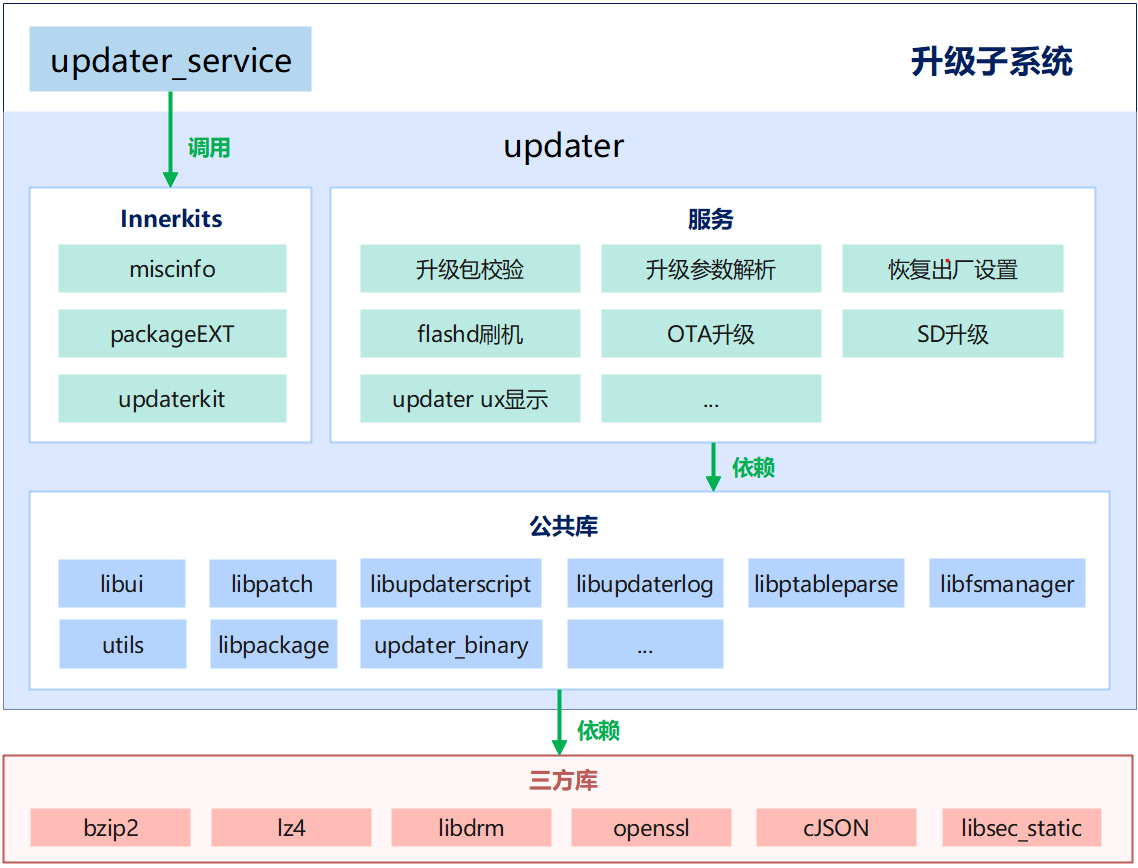 updater_service

升级子系统

调用

updater

Innerkits

miscinfo

packageEXT

updaterkit

服务

升级包校验

升级参数解析

恢复出厂设置

flashd刷机

OTA升级

SD升级

updater ux显示

...

依赖

公共库

libui

libpatch

libupdaterscript

libupdaterlog

libptableparse

libfsmanager

utils

libpackage

updater_binary

...

依赖

三方库

bzip2

lz4

libdrm

openssl

cJSON

libsec_static